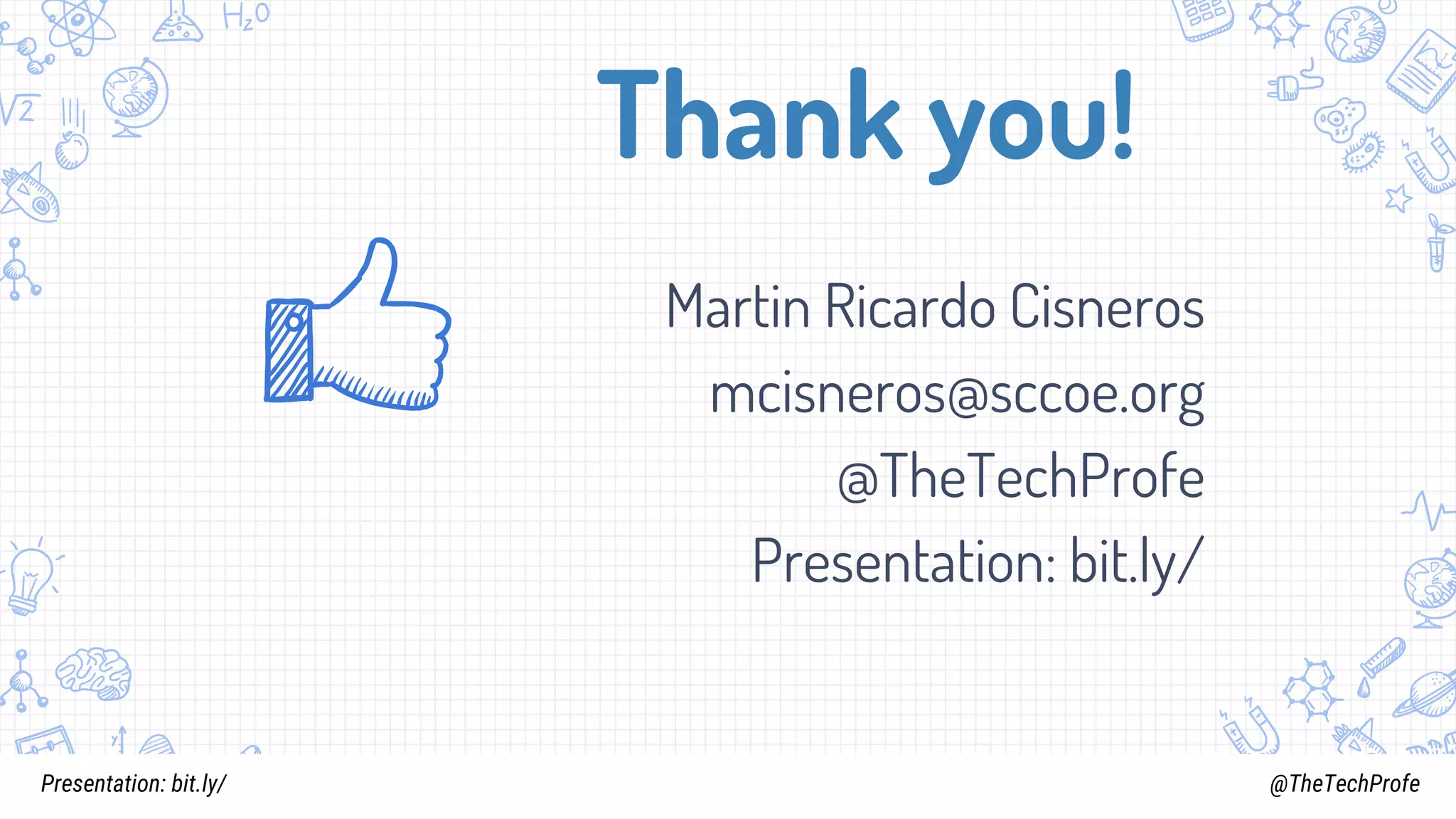 $H_2O$

$\sqrt{2}$

Thank you!

Martin Ricardo Cisneros

mcisneros@sccoe.org

@TheTechProfe

Presentation: bit.ly/

Presentation: bit.ly/

@TheTechProfe